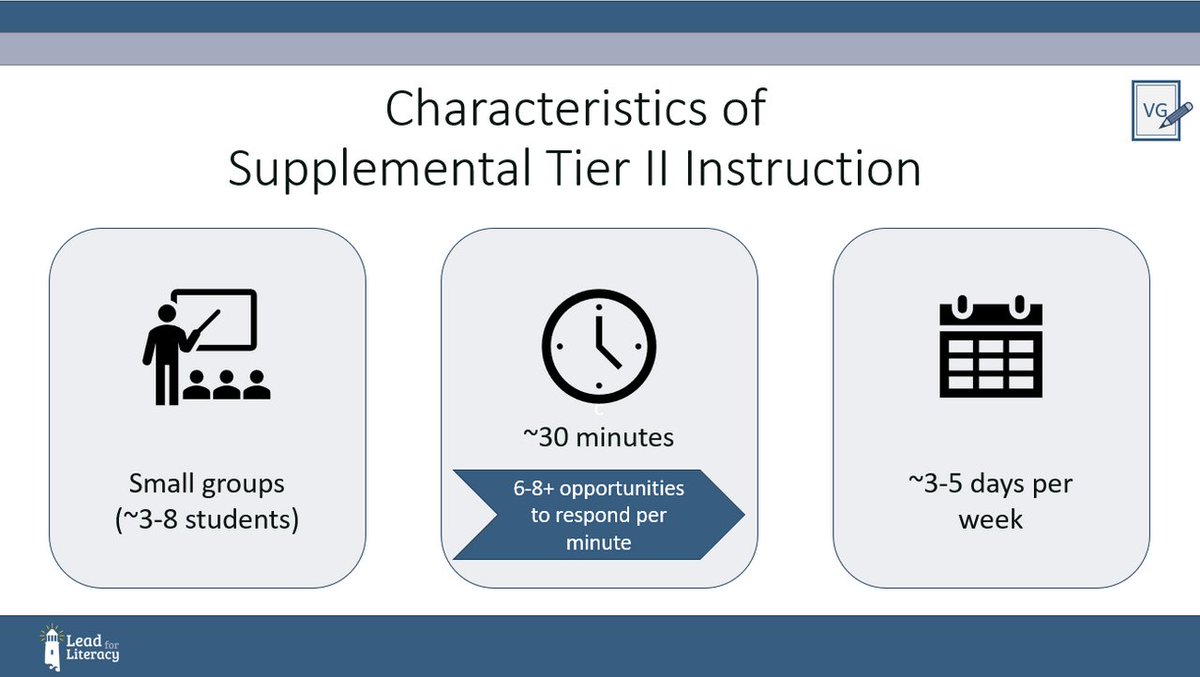 Characteristics of
Supplemental Tier II Instruction

VG

Small groups
(~3-8 students)

c
~30 minutes

6-8+ opportunities to respond per minute

~3-5 days per week

Lead for Literacy